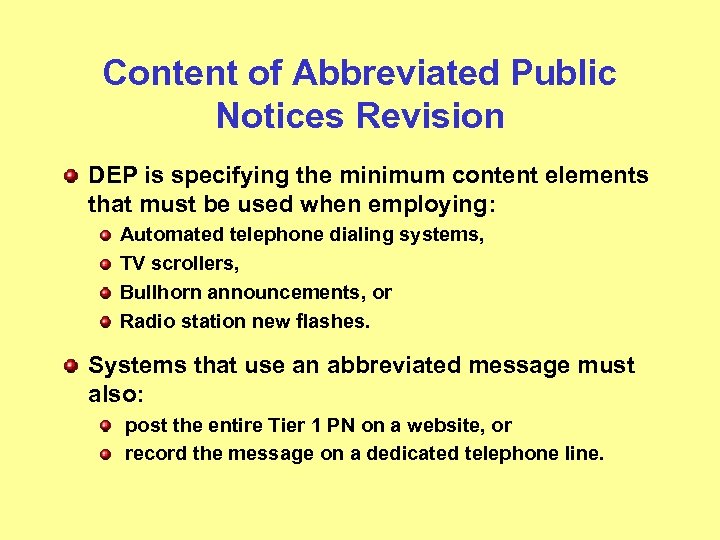 Content of Abbreviated Public Notices Revision

DEP is specifying the minimum content elements that must be used when employing:

Automated telephone dialing systems,

TV scrollers,

Bullhorn announcements, or

Radio station new flashes.

Systems that use an abbreviated message must also:

post the entire Tier 1 PN on a website, or

record the message on a dedicated telephone line.